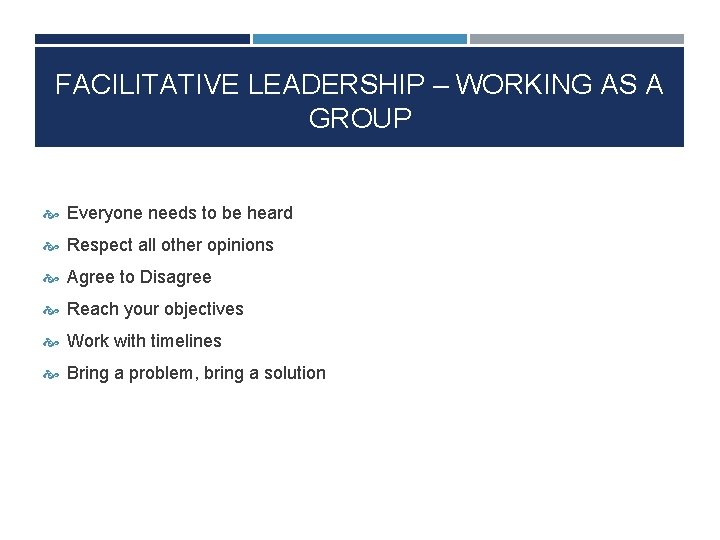 FACILITATIVE LEADERSHIP – WORKING AS A GROUP

Everyone needs to be heard
Respect all other opinions
Agree to Disagree
Reach your objectives
Work with timelines
Bring a problem, bring a solution